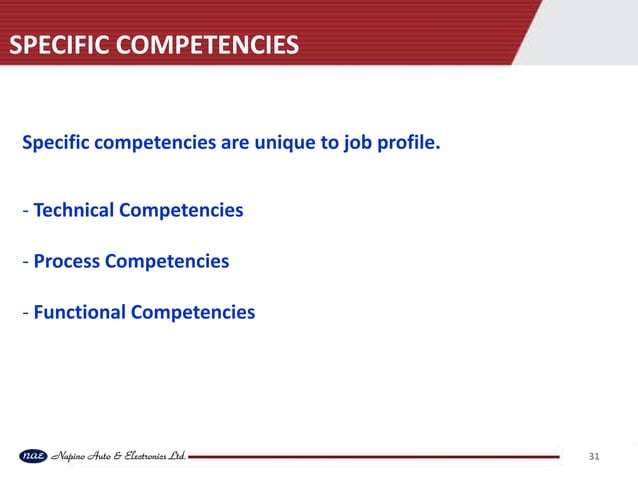 SPECIFIC COMPETENCIES

Specific competencies are unique to job profile.

- Technical Competencies

- Process Competencies

- Functional Competencies

nae Napino Auto & Electronics Ltd.

31